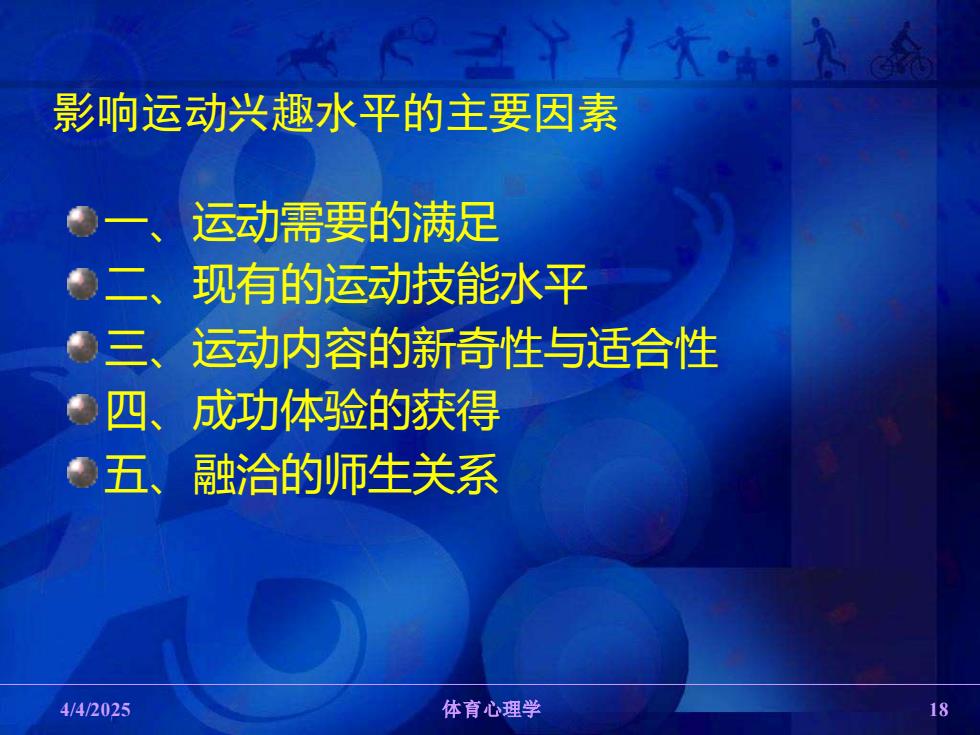 影响运动兴趣水平的主要因素

一、运动需要的满足
二、现有的运动技能水平
三、运动内容的新奇性与适合性
四、成功体验的获得
五、融洽的师生关系

4/4/2025
体育心理学
18